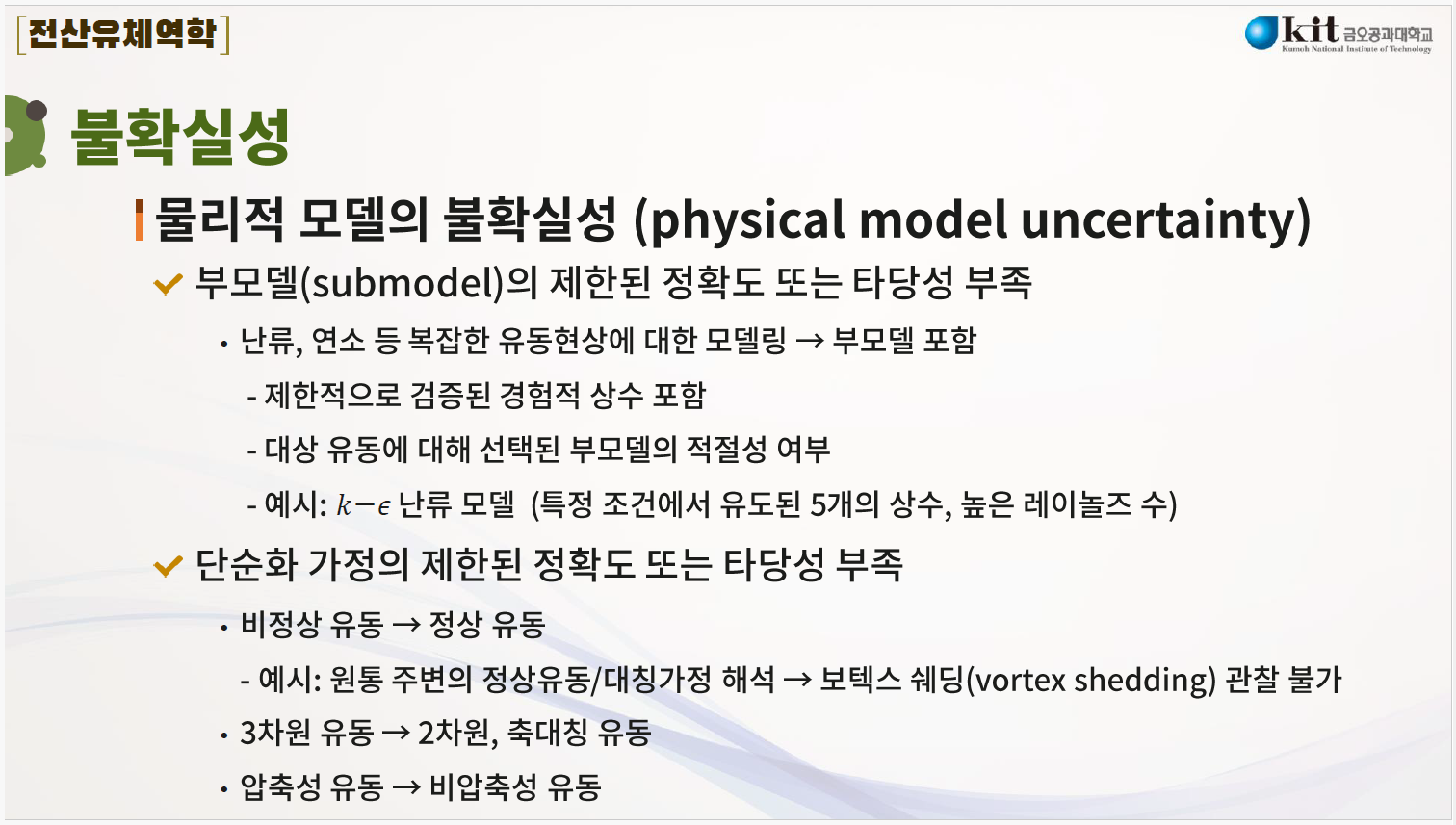 [전산유체역학]

kit 금오공과대학교
Kumoh National Institute of Technology

불확실성

물리적 모델의 불확실성 (physical model uncertainty)

부모델(submodel)의 제한된 정확도 또는 타당성 부족

• 난류, 연소 등 복잡한 유동현상에 대한 모델링 → 부모델 포함

- 제한적으로 검증된 경험적 상수 포함

- 대상 유동에 대해 선택된 부모델의 적절성 여부

- 예시: $k-\epsilon$ 난류 모델 (특정 조건에서 유도된 5개의 상수, 높은 레이놀즈 수)

단순화 가정의 제한된 정확도 또는 타당성 부족

• 비정상 유동 → 정상 유동

- 예시: 원통 주변의 정상유동/대칭가정 해석 → 보텍스 쉐딩(vortex shedding) 관찰 불가

• 3차원 유동 → 2차원, 축대칭 유동

• 압축성 유동 → 비압축성 유동